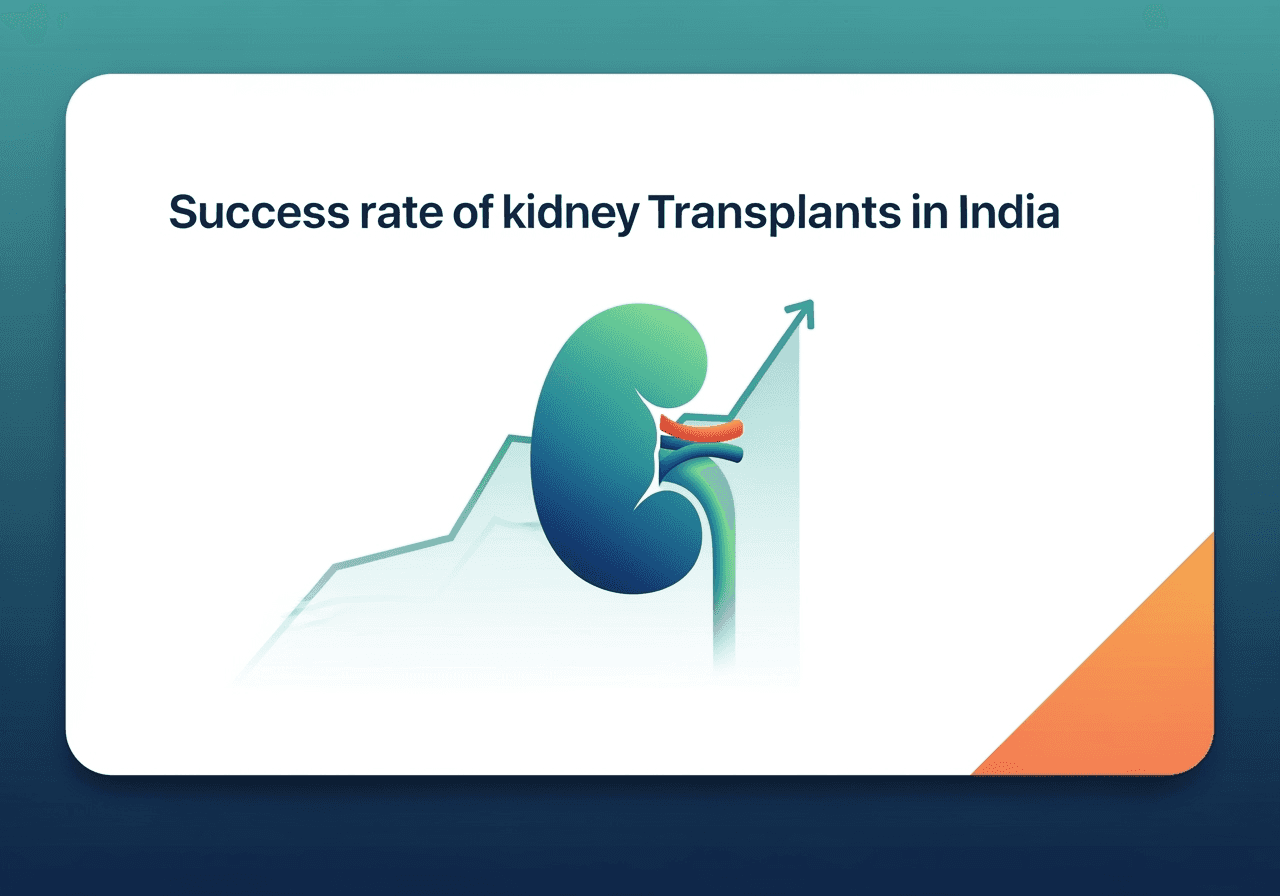 Success rate of kidney Transplants in India